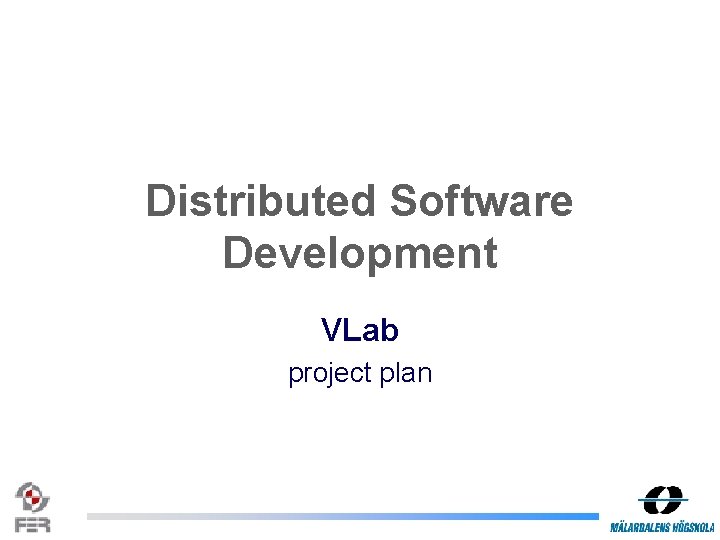 Distributed Software Development

VLab

project plan

FER

MÄLARDALENS HÖGSKOLA